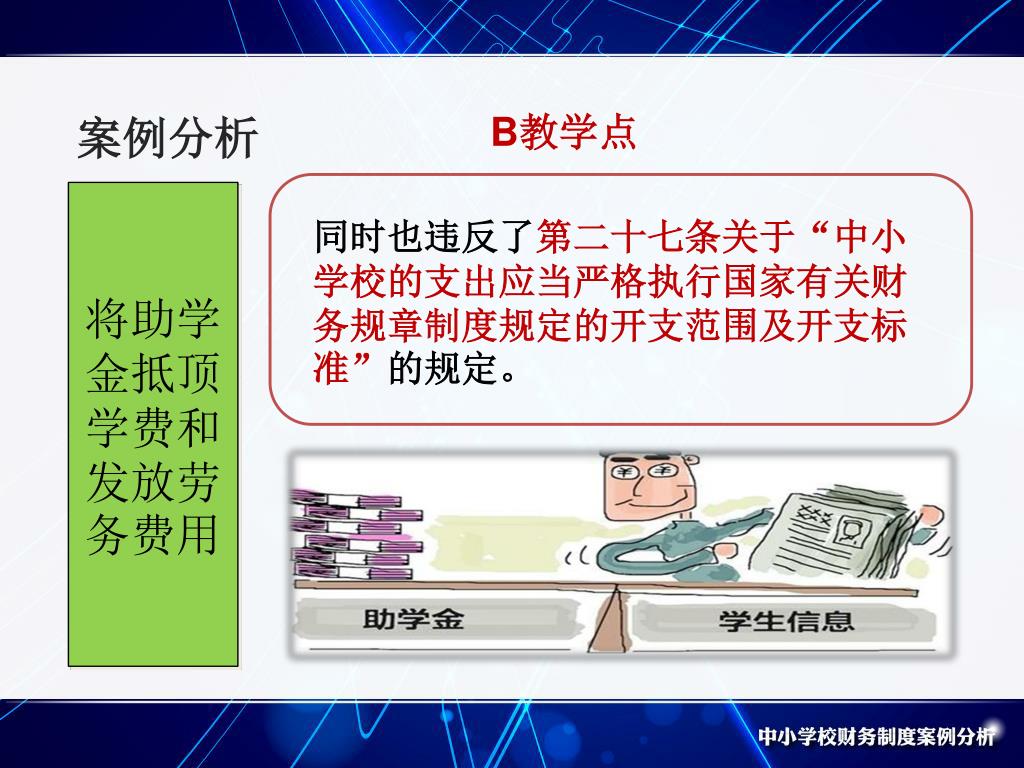 案例分析

B教学点

将助学金抵顶学费和发放劳务费用

同时也违反了第二十七条关于“中小学校的支出应当严格执行国家有关财务规章制度规定的开支范围及开支标准”的规定。

助学金

学生信息

中小学校财务制度案例分析